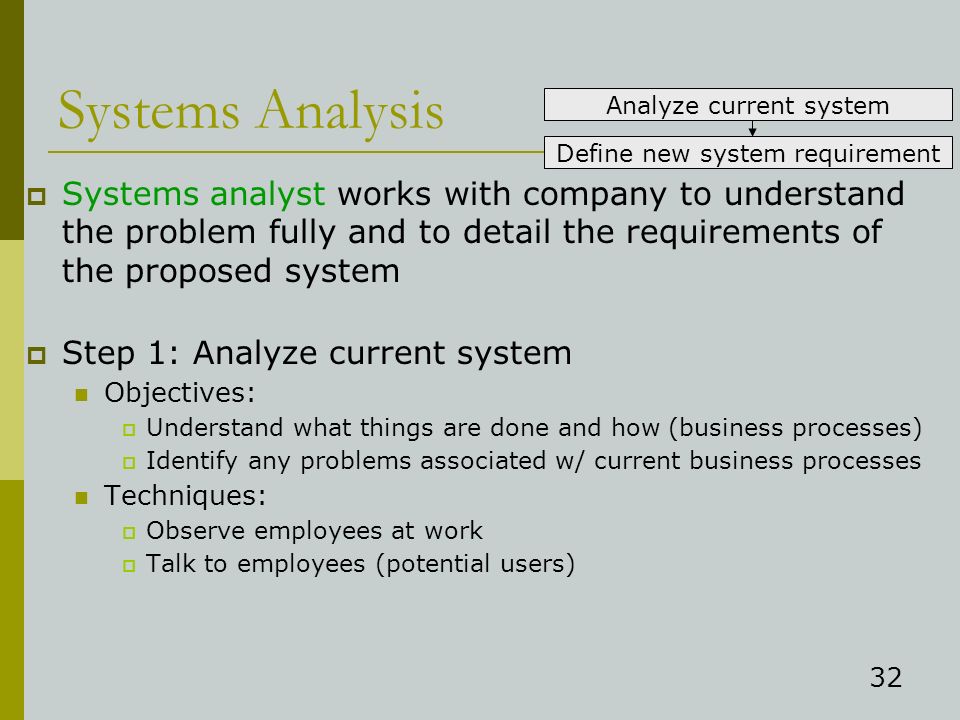 Systems Analysis

Analyze current system

Define new system requirement

Systems analyst works with company to understand the problem fully and to detail the requirements of the proposed system

Step 1: Analyze current system

Objectives:

Understand what things are done and how (business processes)

Identify any problems associated w/ current business processes

Techniques:

Observe employees at work

Talk to employees (potential users)

32